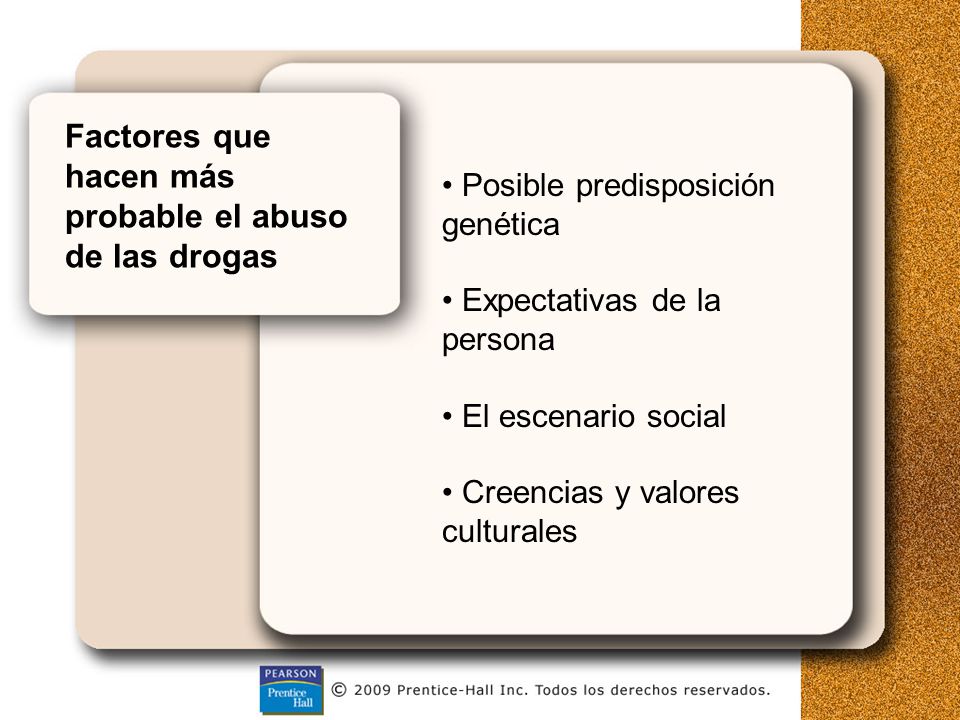 Factores que hacen más probable el abuso de las drogas

• Posible predisposición genética

• Expectativas de la persona

• El escenario social

• Creencias y valores culturales

PEARSON
Prentice Hall

© 2009 Prentice-Hall Inc. Todos los derechos reservados.